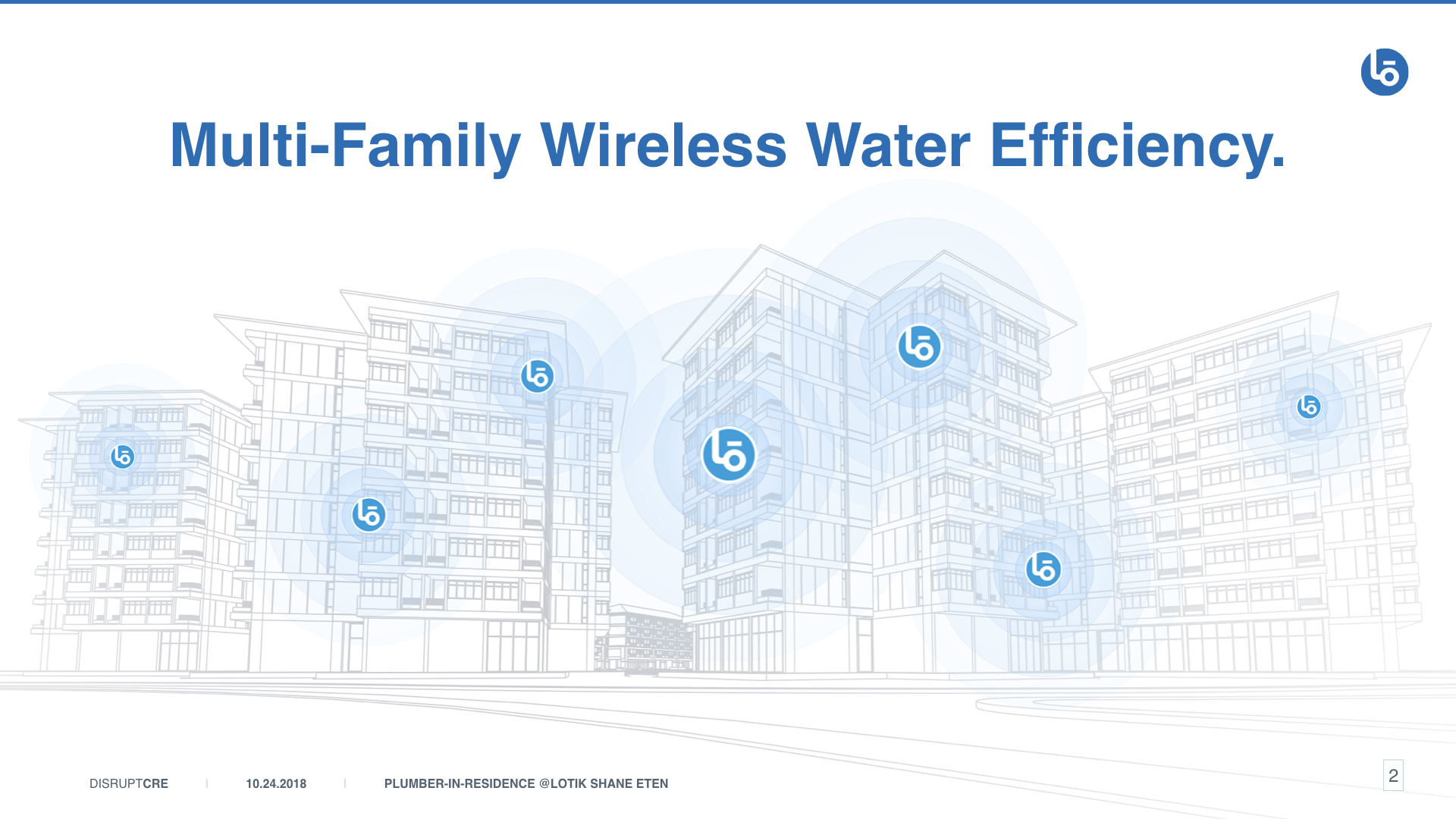 Multi-Family Wireless Water Efficiency.

DISRUPTCRE | 10.24.2018 | PLUMBER-IN-RESIDENCE @LOTIK SHANE ETEN

2